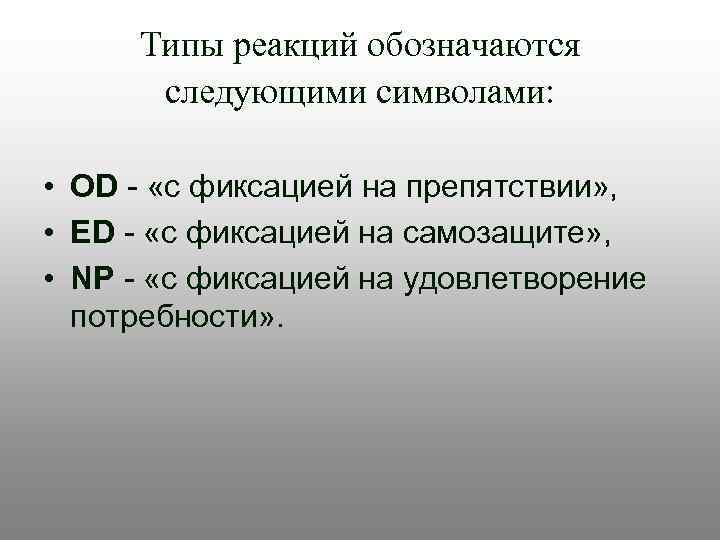 Типы реакций обозначаются следующими символами:

• OD - «с фиксацией на препятствии»,
• ED - «с фиксацией на самозащите»,
• NP - «с фиксацией на удовлетворение потребности».